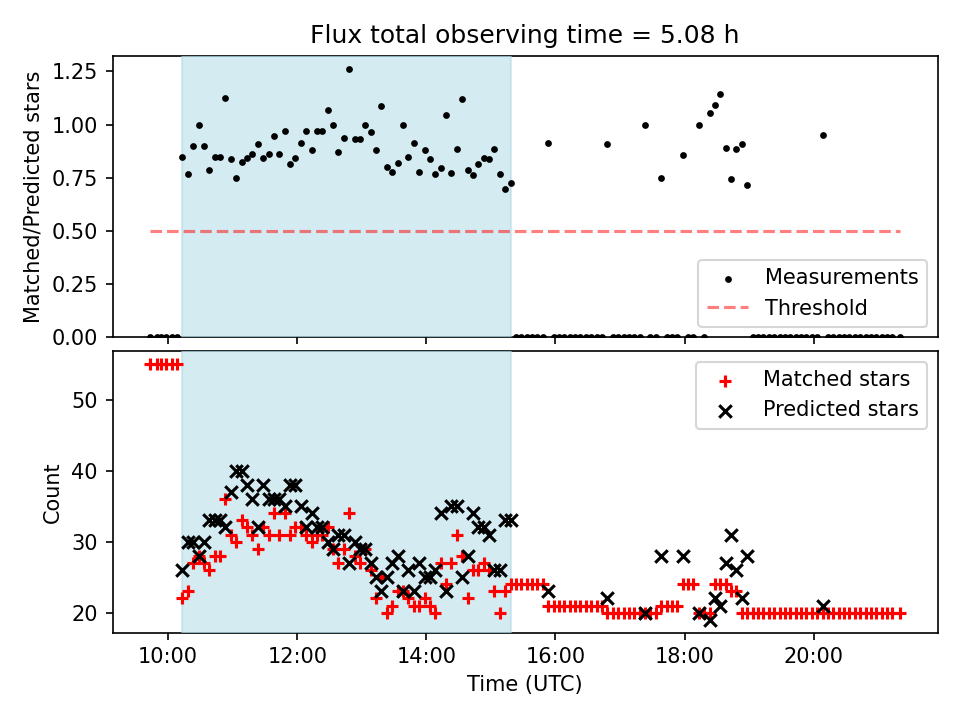 Flux total observing time = 5.08 h

Matched/Predicted stars

1.25
1.00
0.75
0.50
0.25
0.00

Measurements
Threshold

Count

50
40
30
20

Matched stars
Predicted stars

10:00
12:00
14:00
16:00
18:00
20:00

Time (UTC)